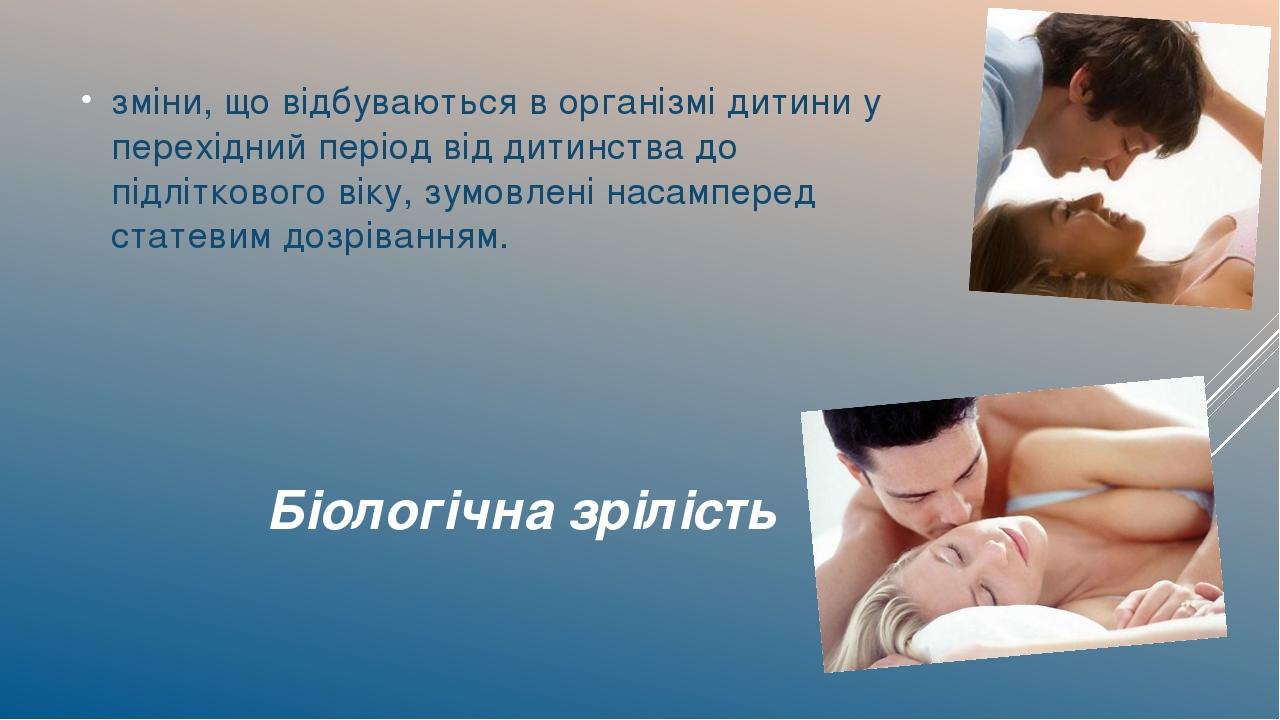 • зміни, що відбуваються в організмі дитини у перехідний період від дитинства до підліткового віку, зумовлені насамперед статевим дозріванням.

Біологічна зрілість